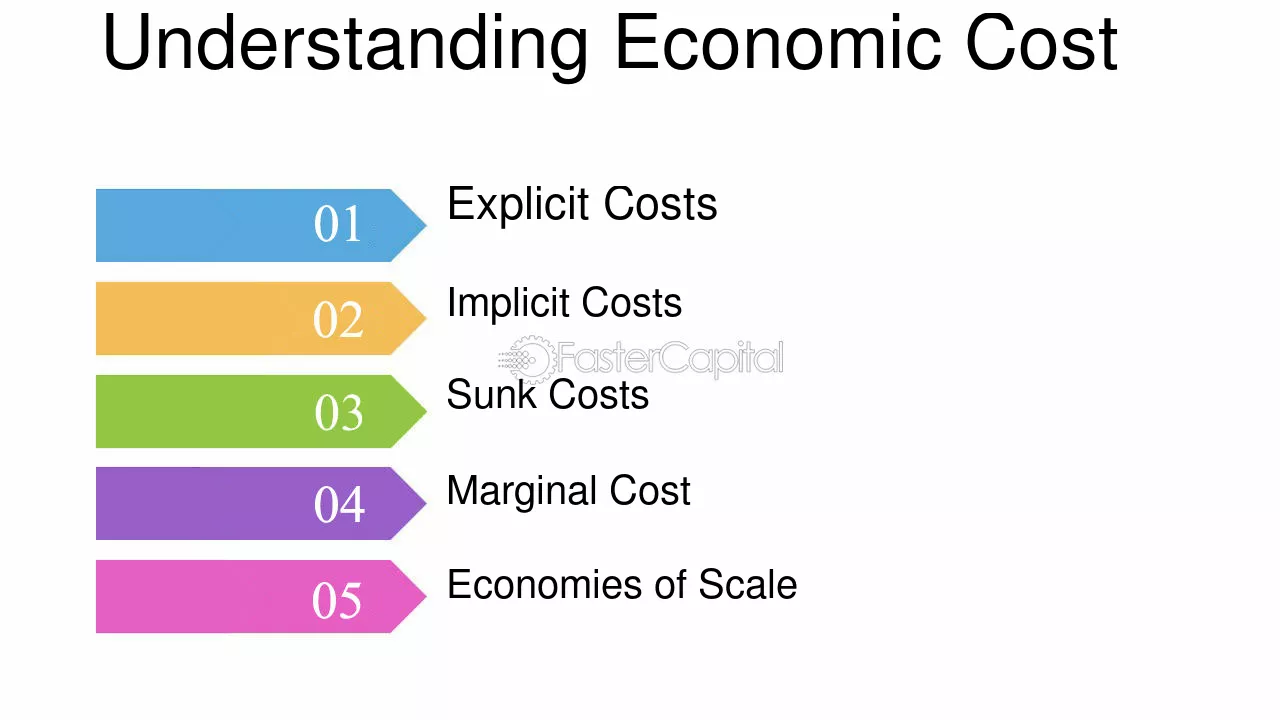 Understanding Economic Cost

01 Explicit Costs

02 Implicit Costs

FasterCapital

03 Sunk Costs

04 Marginal Cost

05 Economies of Scale